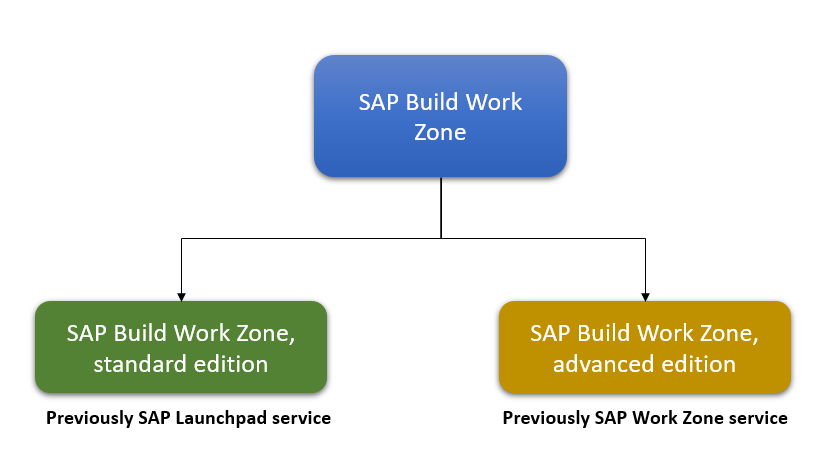 SAP Build Work Zone

SAP Build Work Zone, standard edition

Previously SAP Launchpad service

SAP Build Work Zone, advanced edition

Previously SAP Work Zone service